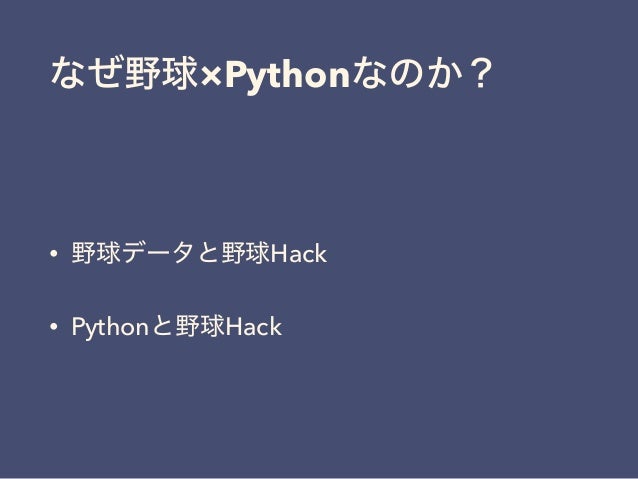 なぜ野球×Pythonなのか？

• 野球データと野球Hack

• Pythonと野球Hack